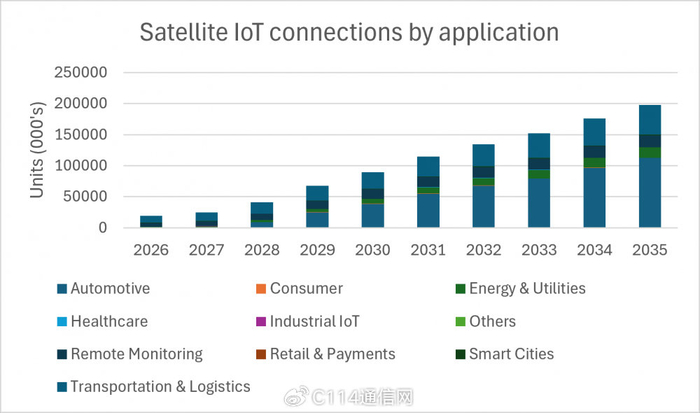 Satellite IoT connections by application

Units (000's)

250000
200000
150000
100000
50000
0

2026 2027 2028 2029 2030 2031 2032 2033 2034 2035

Automotive
Consumer
Energy & Utilities
Healthcare
Industrial IoT
Others
Remote Monitoring
Retail & Payments
Smart Cities
Transportation & Logistics

C114通信网